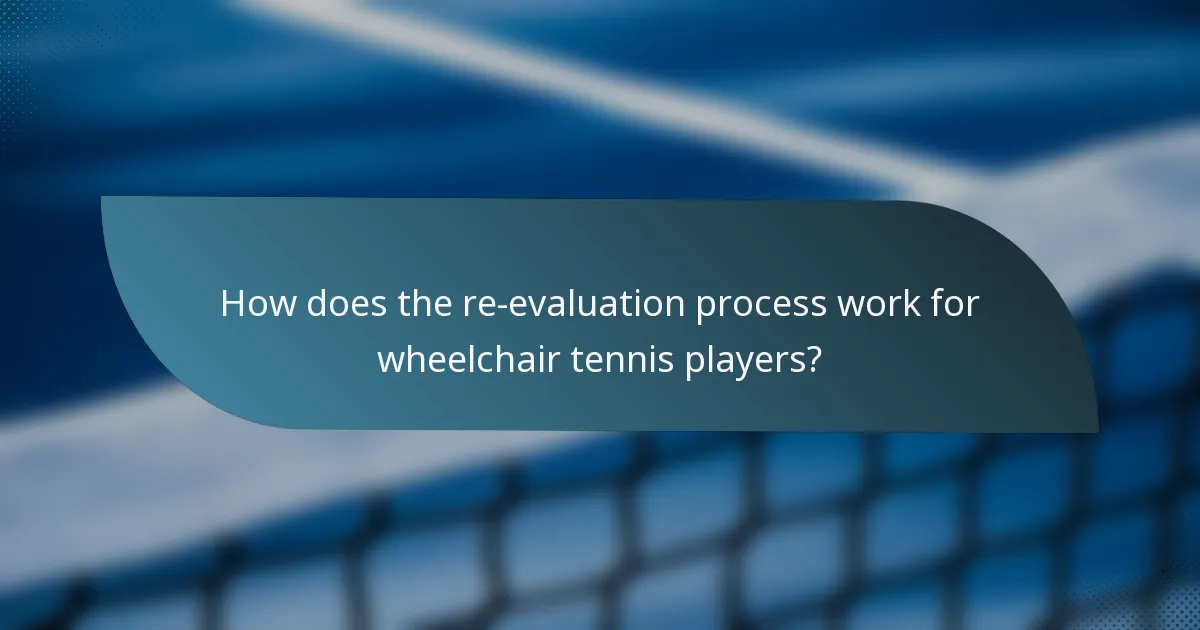 How does the re-evaluation process work for wheelchair tennis players?